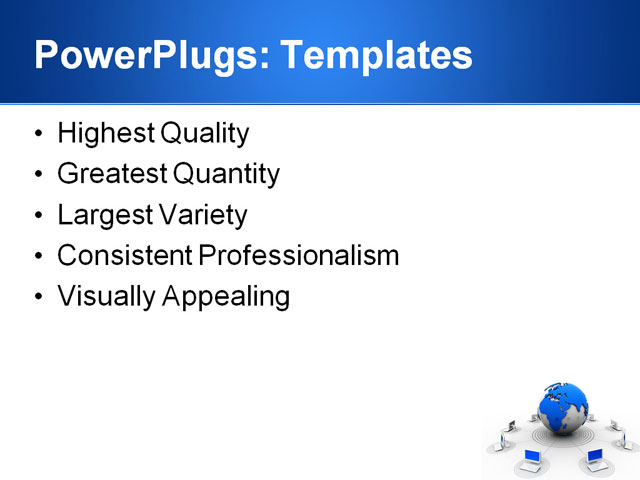 PowerPlugs: Templates

• Highest Quality
• Greatest Quantity
• Largest Variety
• Consistent Professionalism
• Visually Appealing